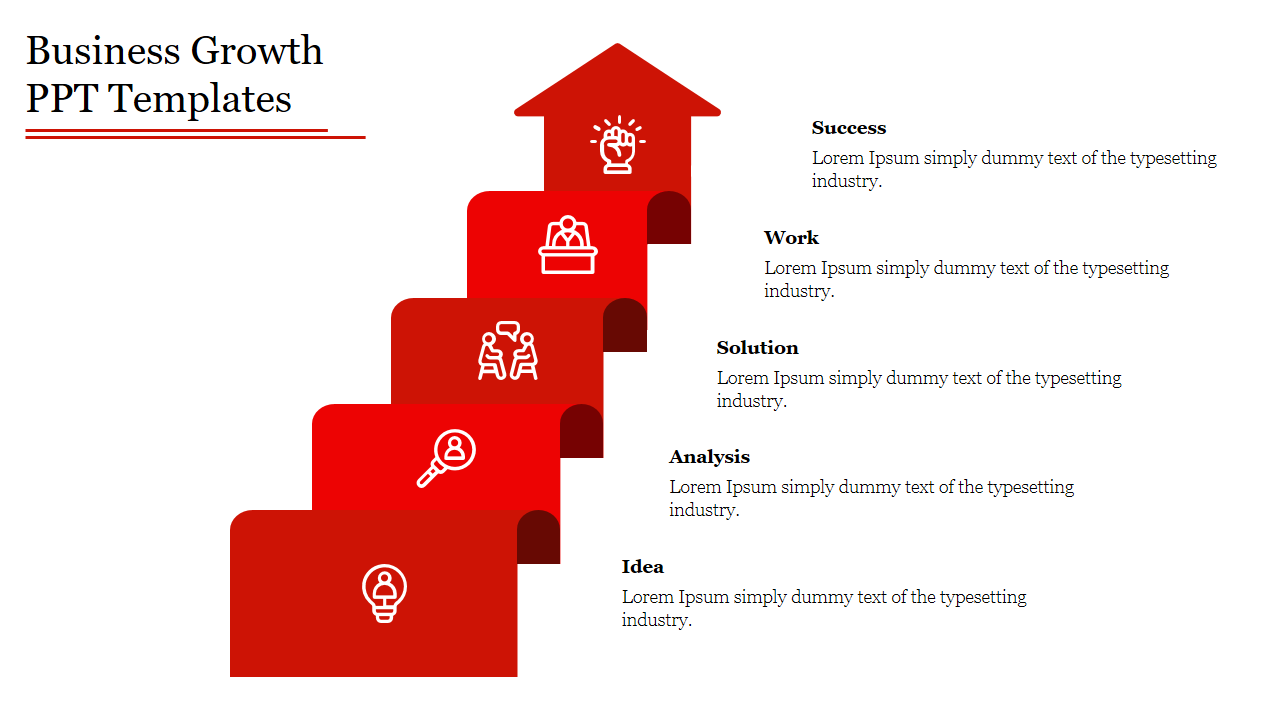 Business Growth PPT Templates

Success
Lorem Ipsum simply dummy text of the typesetting industry.

Work
Lorem Ipsum simply dummy text of the typesetting industry.

Solution
Lorem Ipsum simply dummy text of the typesetting industry.

Analysis
Lorem Ipsum simply dummy text of the typesetting industry.

Idea
Lorem Ipsum simply dummy text of the typesetting industry.